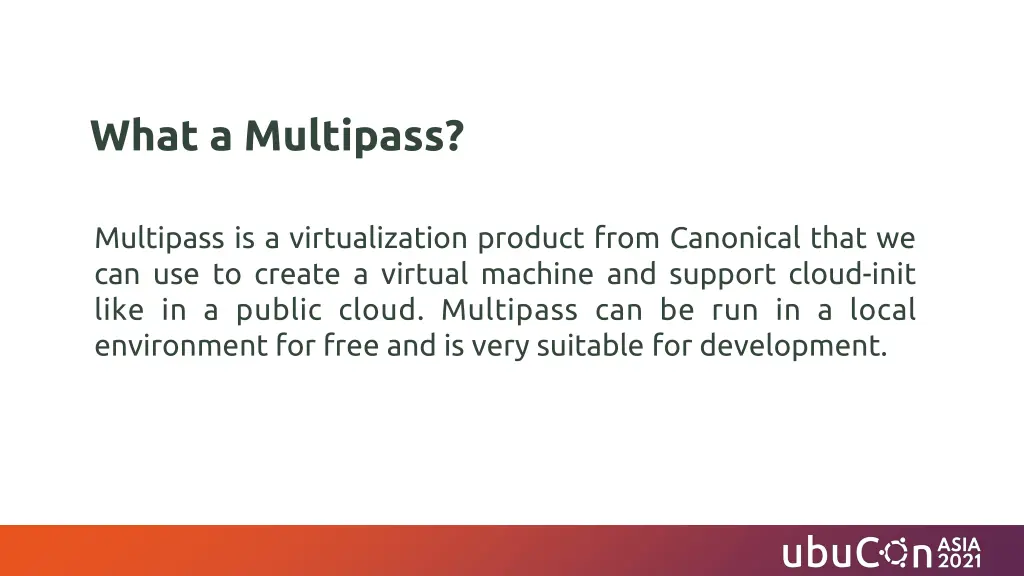 What a Multipass?

Multipass is a virtualization product from Canonical that we can use to create a virtual machine and support cloud-init like in a public cloud. Multipass can be run in a local environment for free and is very suitable for development.

ubuCon ASIA 2021